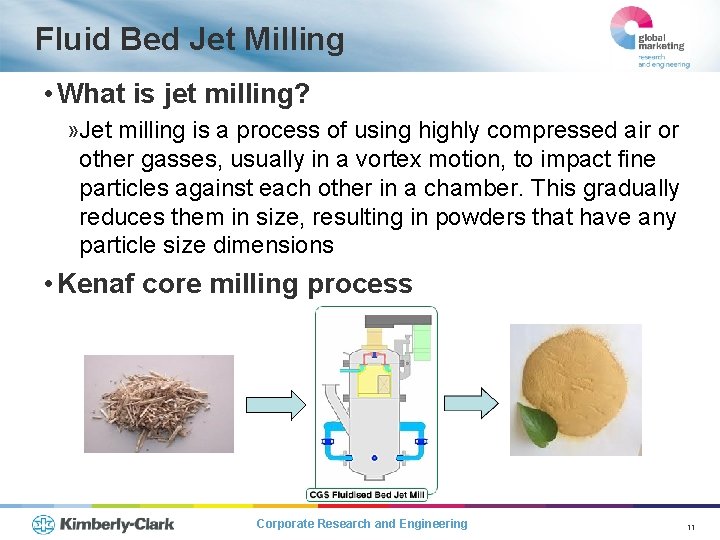 Fluid Bed Jet Milling

global marketing
research and engineering

• What is jet milling?

»Jet milling is a process of using highly compressed air or other gasses, usually in a vortex motion, to impact fine particles against each other in a chamber. This gradually reduces them in size, resulting in powders that have any particle size dimensions

• Kenaf core milling process

CGS Fluidised Bed Jet Mill

Kimberly-Clark

Corporate Research and Engineering

11